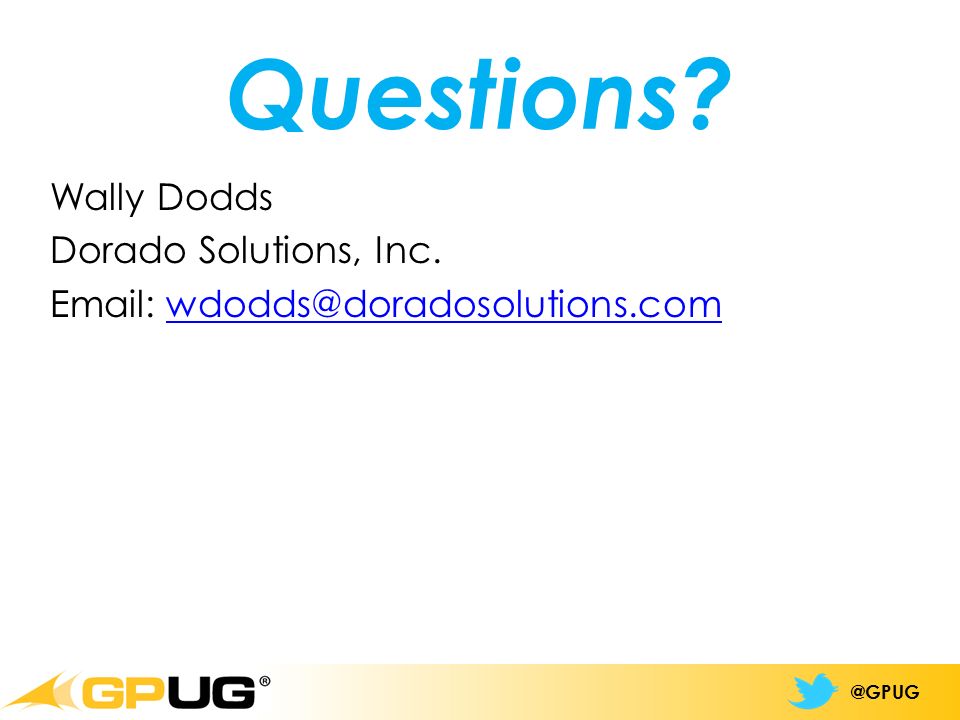 Questions?

Wally Dodds
Dorado Solutions, Inc.
Email: wdodds@doradosolutions.com

GPUG®

@GPUG